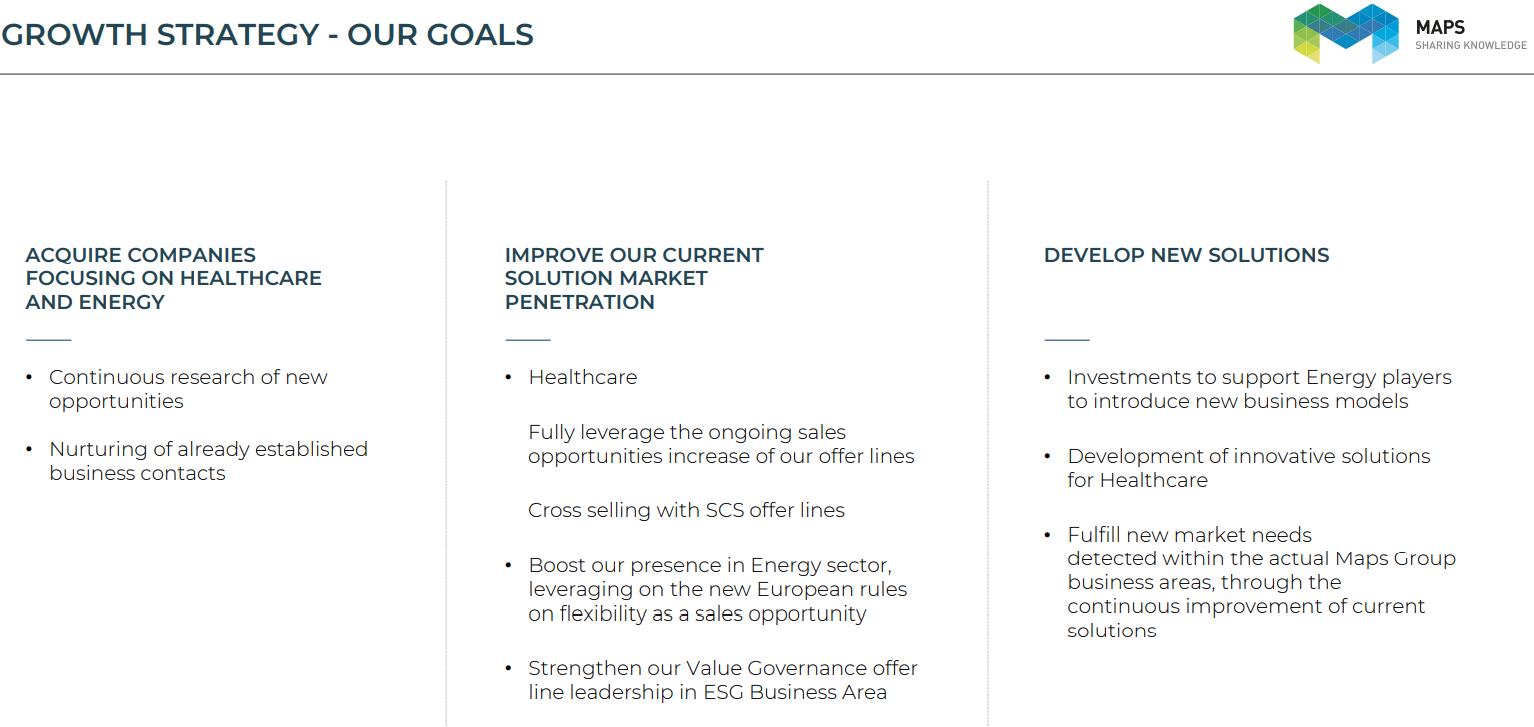 GROWTH STRATEGY - OUR GOALS

MAPS
SHARING KNOWLEDGE

ACQUIRE COMPANIES FOCUSING ON HEALTHCARE AND ENERGY

• Continuous research of new opportunities

• Nurturing of already established business contacts

IMPROVE OUR CURRENT SOLUTION MARKET PENETRATION

• Healthcare

Fully leverage the ongoing sales opportunities increase of our offer lines

Cross selling with SCS offer lines

• Boost our presence in Energy sector, leveraging on the new European rules on flexibility as a sales opportunity

• Strengthen our Value Governance offer line leadership in ESG Business Area

DEVELOP NEW SOLUTIONS

• Investments to support Energy players to introduce new business models

• Development of innovative solutions for Healthcare

• Fulfill new market needs detected within the actual Maps Group business areas, through the continuous improvement of current solutions